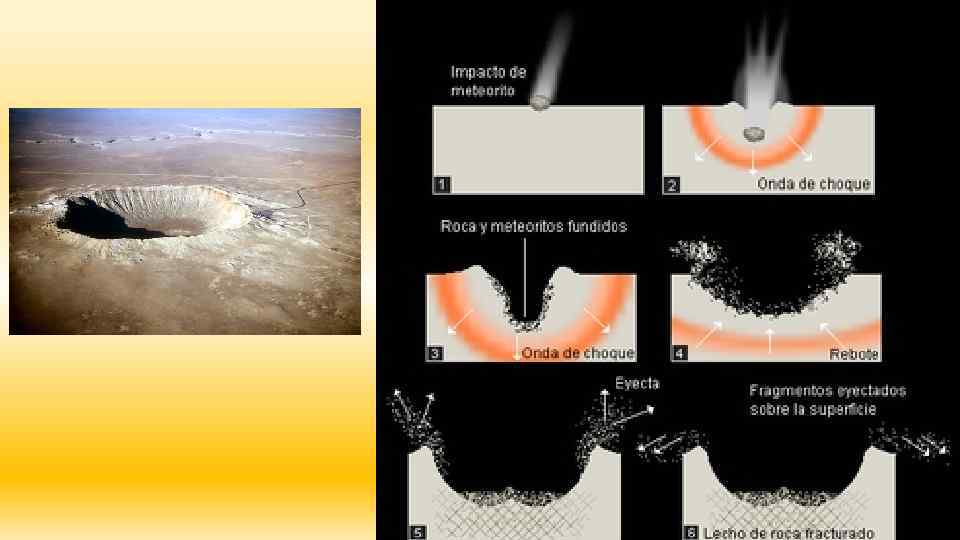 Impacto de meteorito

1

2

Onda de choque

Roca y meteoritos fundidos

3

Onda de choque

4

Rebote

Eyecta

Fragmentos eyectados sobre la superficie

5

6

Lecho de roca fracturado